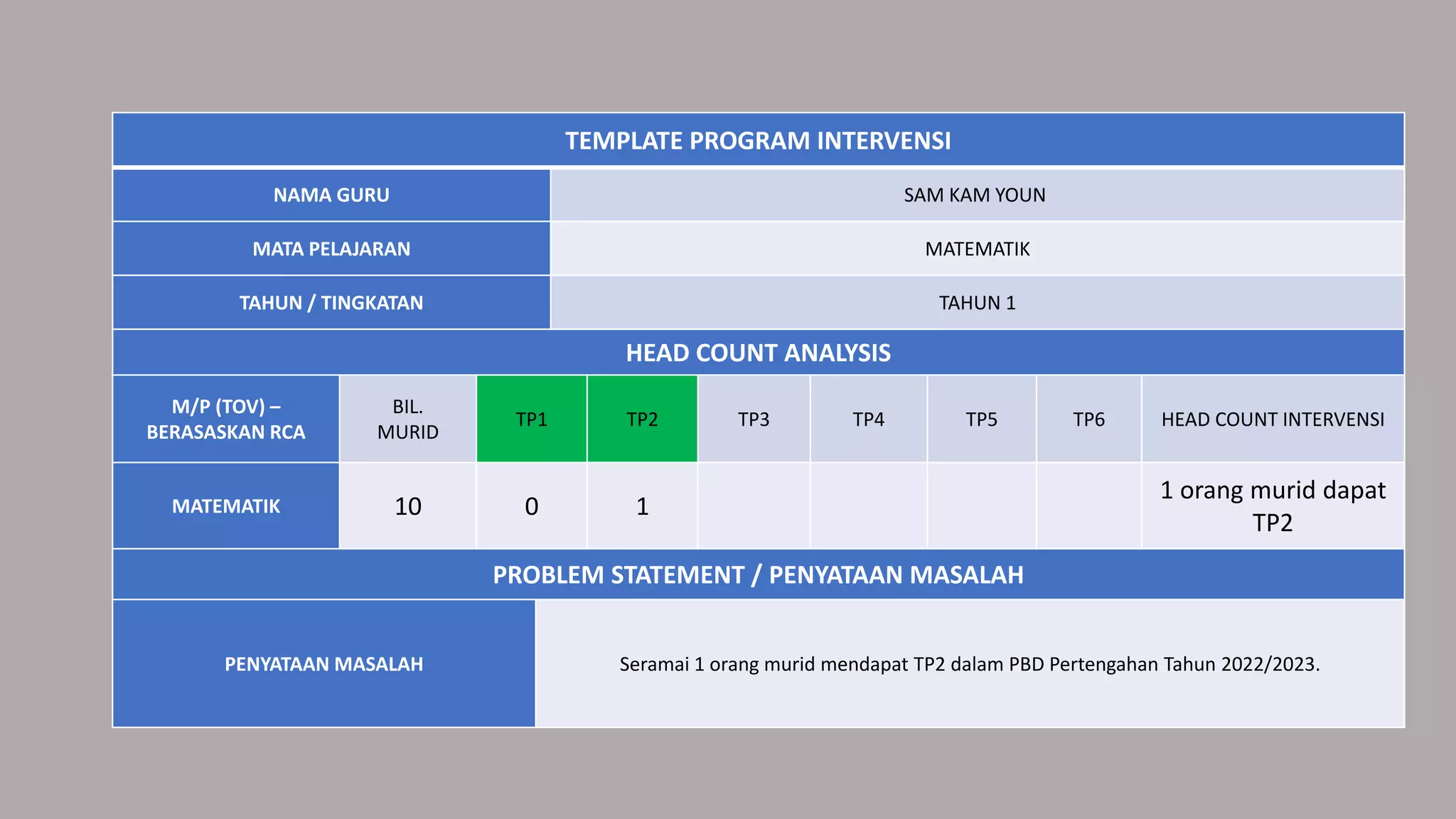 TEMPLATE PROGRAM INTERVENSI

| NAMA GURU | SAM KAM YOUN |
|---|---|
| MATA PELAJARAN | MATEMATIK |
| TAHUN / TINGKATAN | TAHUN 1 |

HEAD COUNT ANALYSIS

| M/P (TOV) – BERASASKAN RCA | BIL. MURID | TP1 | TP2 | TP3 | TP4 | TP5 | TP6 | HEAD COUNT INTERVENSI |
|---|---|---|---|---|---|---|---|---|
| MATEMATIK | 10 | 0 | 1 | | | | | 1 orang murid dapat TP2 |

PROBLEM STATEMENT / PENYATAAN MASALAH

| PENYATAAN MASALAH | Seramai 1 orang murid mendapat TP2 dalam PBD Pertengahan Tahun 2022/2023. |
|---|---|